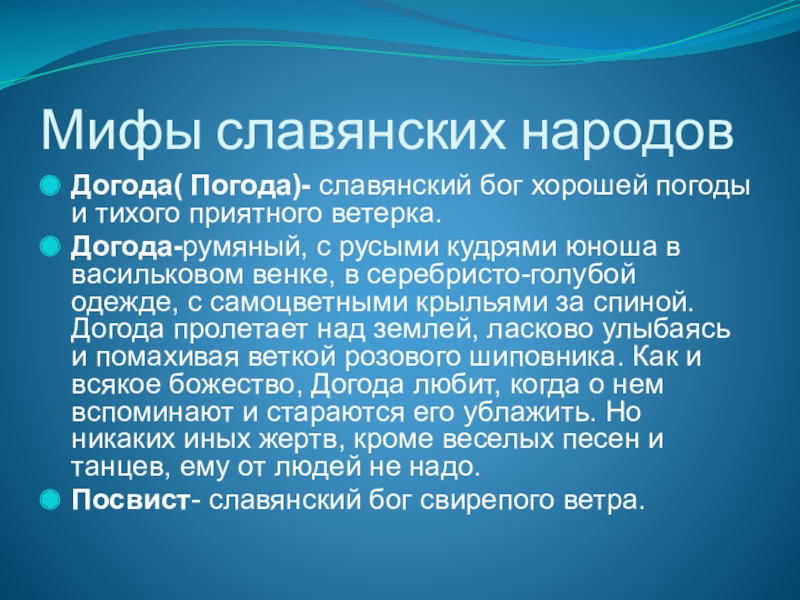 Мифы славянских народов

Догода( Погода)- славянский бог хорошей погоды и тихого приятного ветерка.

Догода-румяный, с русыми кудрями юноша в васильковом венке, в серебристо-голубой одежде, с самоцветными крыльями за спиной. Догода пролетает над землей, ласково улыбаясь и помахивая веткой розового шиповника. Как и всякое божество, Догода любит, когда о нем вспоминают и стараются его ублажить. Но никаких иных жертв, кроме веселых песен и танцев, ему от людей не надо.

Посвист- славянский бог свирепого ветра.